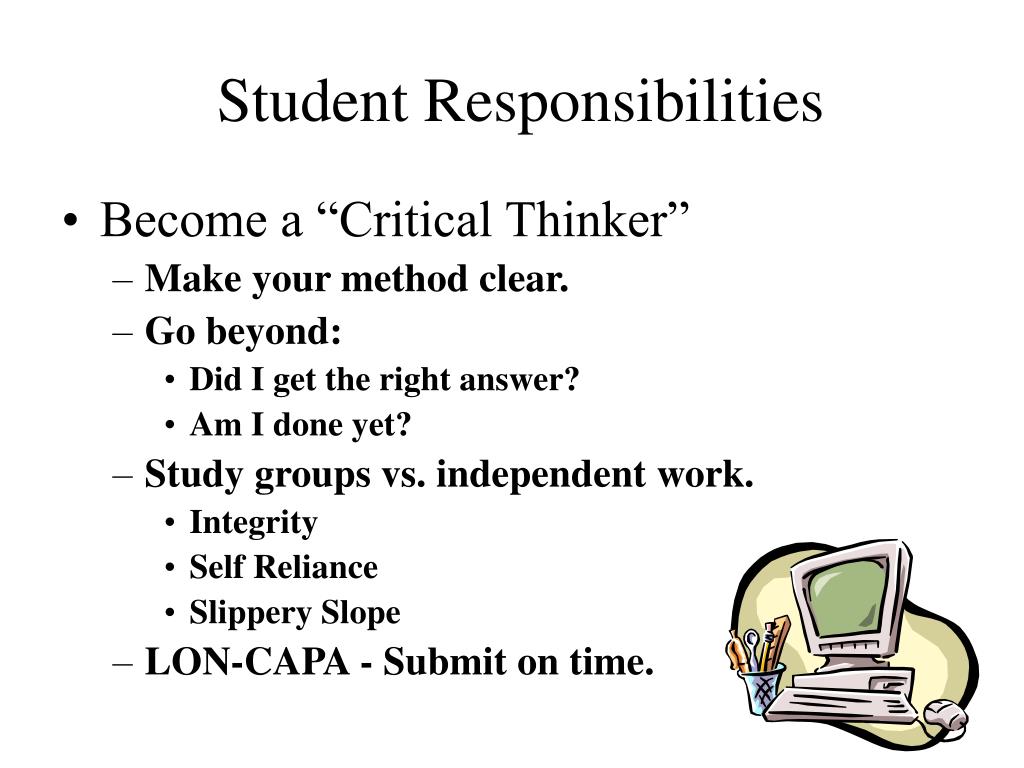 Student Responsibilities

• Become a “Critical Thinker”
– Make your method clear.
– Go beyond:
• Did I get the right answer?
• Am I done yet?
– Study groups vs. independent work.
• Integrity
• Self Reliance
• Slippery Slope
– LON-CAPA - Submit on time.